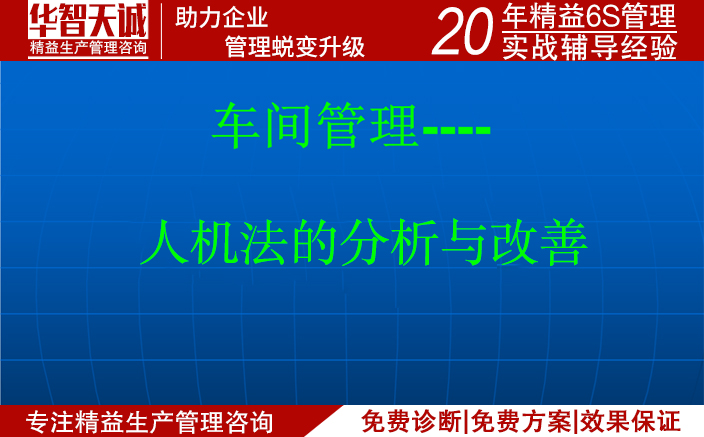 华智天诚
精益生产管理咨询

助力企业
管理蜕变升级

20 年精益6S管理
实战辅导经验

车间管理----

人机法的分析与改善

专注精益生产管理咨询

免费诊断|免费方案|效果保证